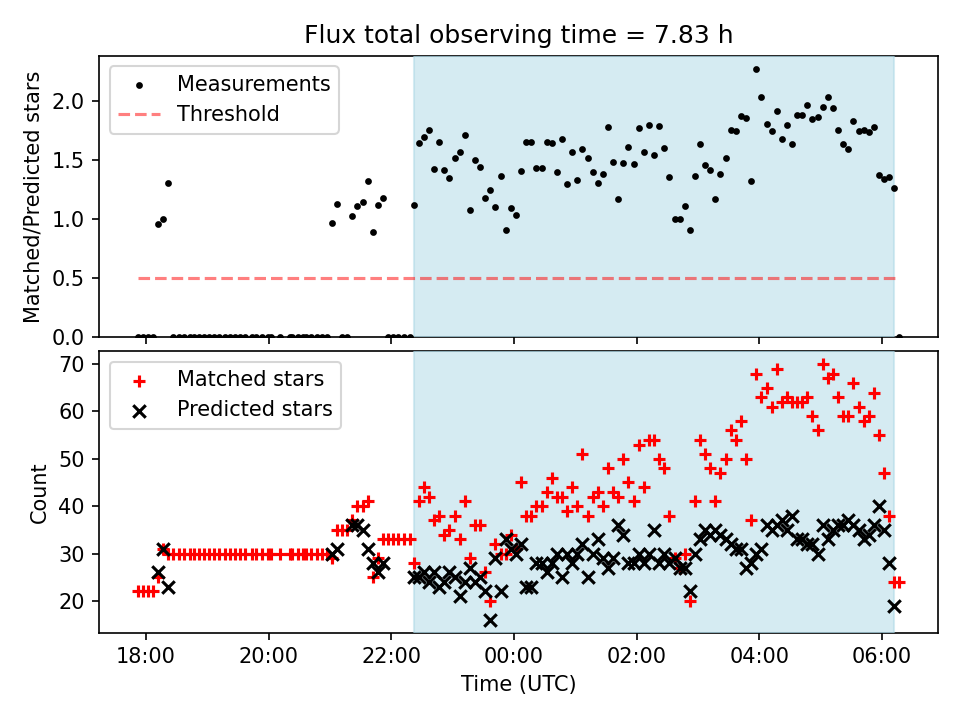 Flux total observing time = 7.83 h

Measurements
Threshold

Matched/Predicted stars

2.0
1.5
1.0
0.5
0.0

Matched stars
Predicted stars

Count

70
60
50
40
30
20

18:00
20:00
22:00
00:00
02:00
04:00
06:00

Time (UTC)